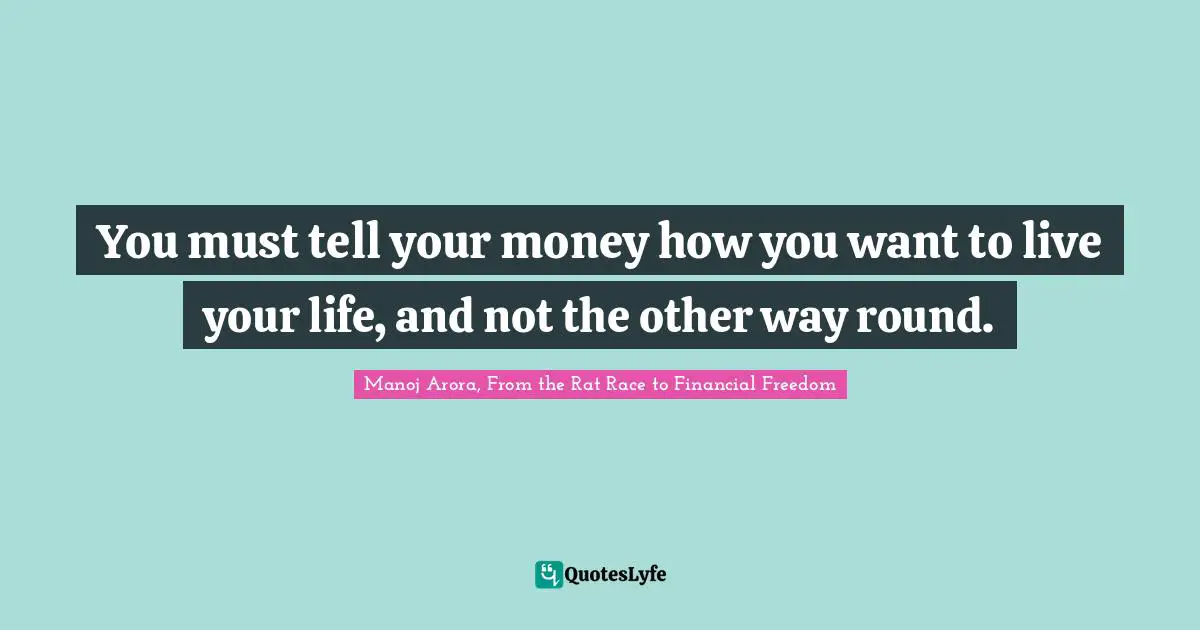 You must tell your money how you want to live your life, and not the other way round.

Manoj Arora, From the Rat Race to Financial Freedom

QuotesLyfe